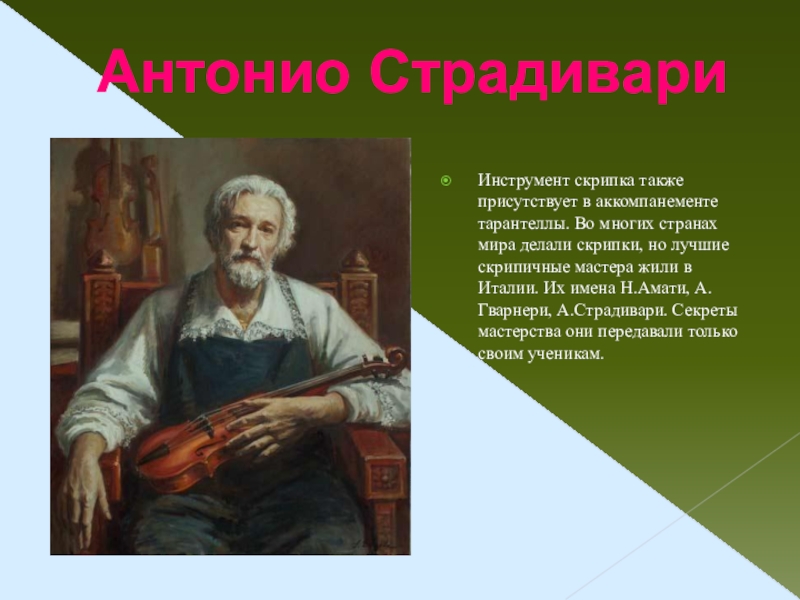 Антонио Страдивари

Инструмент скрипка также присутствует в аккомпанементе тарантеллы. Во многих странах мира делали скрипки, но лучшие скрипичные мастера жили в Италии. Их имена Н.Амати, А. Гварнери, А.Страдивари. Секреты мастерства они передавали только своим ученикам.